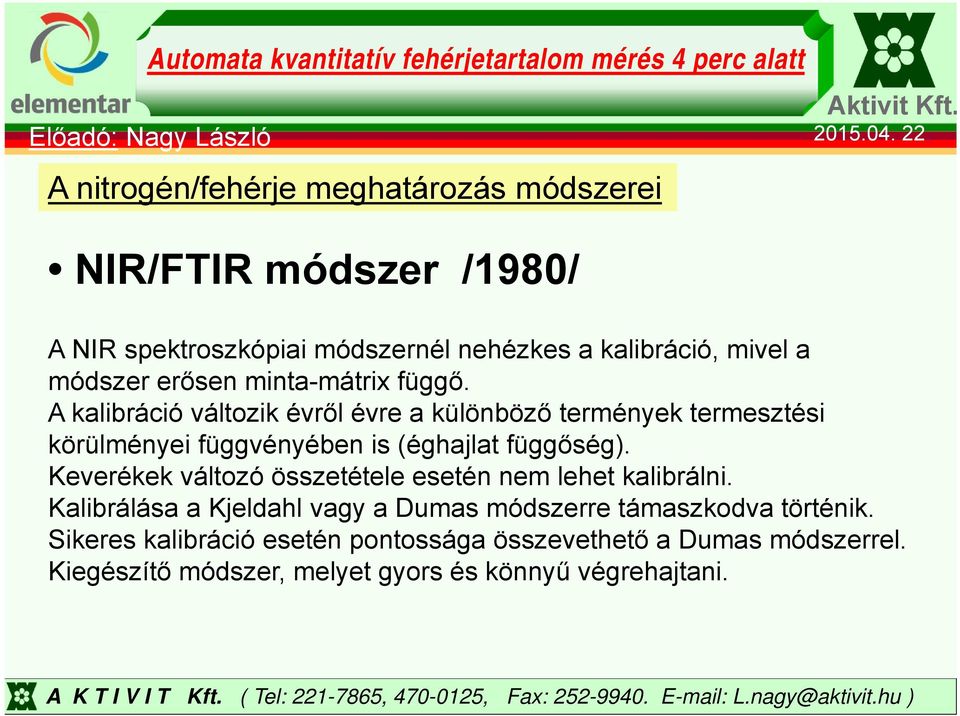 elementar

Automata kvantitatív fehérjetartalom mérés 4 perc alatt

Aktivit Kft.

Előadó: Nagy László

2015.04. 22

A nitrogén/fehérje meghatározás módszerei

• NIR/FTIR módszer /1980/

A NIR spektroszkópiai módszernél nehézkes a kalibráció, mivel a módszer erősen minta-mátrix függő.
A kalibráció változik évről évre a különböző termények termesztési körülményei függvényében is (éghajlat függőség).
Keverékek változó összetétele esetén nem lehet kalibrálni.
Kalibrálása a Kjeldahl vagy a Dumas módszerre támaszkodva történik.
Sikeres kalibráció esetén pontossága összevethető a Dumas módszerrel.
Kiegészítő módszer, melyet gyors és könnyű végrehajtani.

A K T I V I T Kft. ( Tel: 221-7865, 470-0125, Fax: 252-9940. E-mail: L.nagy@aktivit.hu )